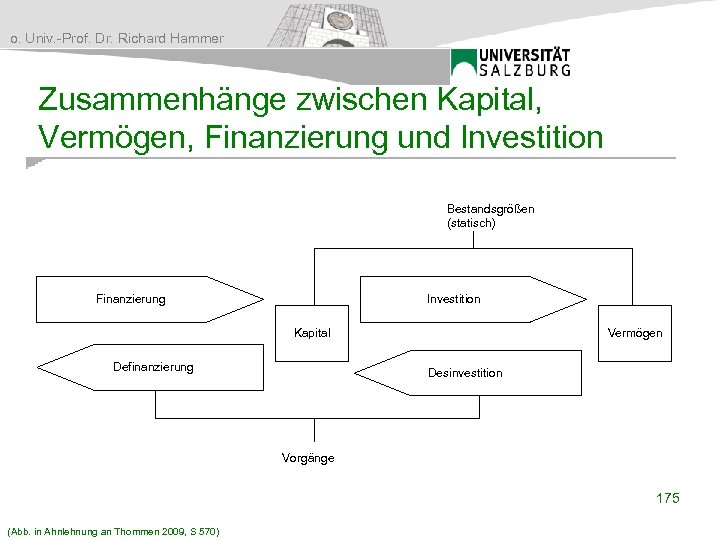 o. Univ.-Prof. Dr. Richard Hammer

UNIVERSITÄT SALZBURG

Zusammenhänge zwischen Kapital, Vermögen, Finanzierung und Investition

Bestandsgrößen (statisch)

Finanzierung

Investition

Kapital

Vermögen

Definanzierung

Desinvestition

Vorgänge

175

(Abb. in Ahnlehnung an Thommen 2009, S 570)